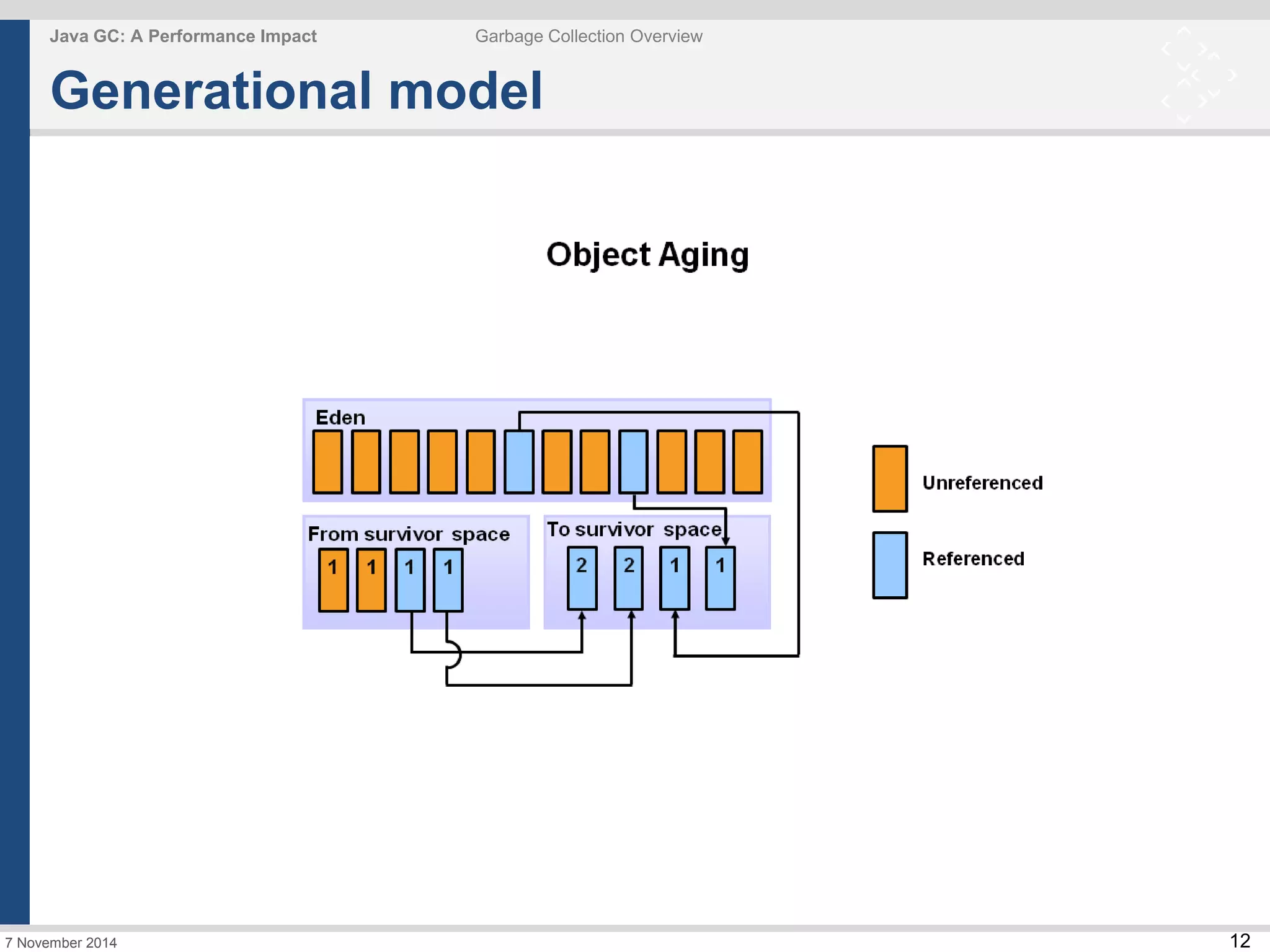 Java GC: A Performance Impact

Garbage Collection Overview

Generational model

Object Aging

Eden

From survivor space

1 1 1 1

To survivor space

2 2 1 1

Unreferenced

Referenced

7 November 2014

12